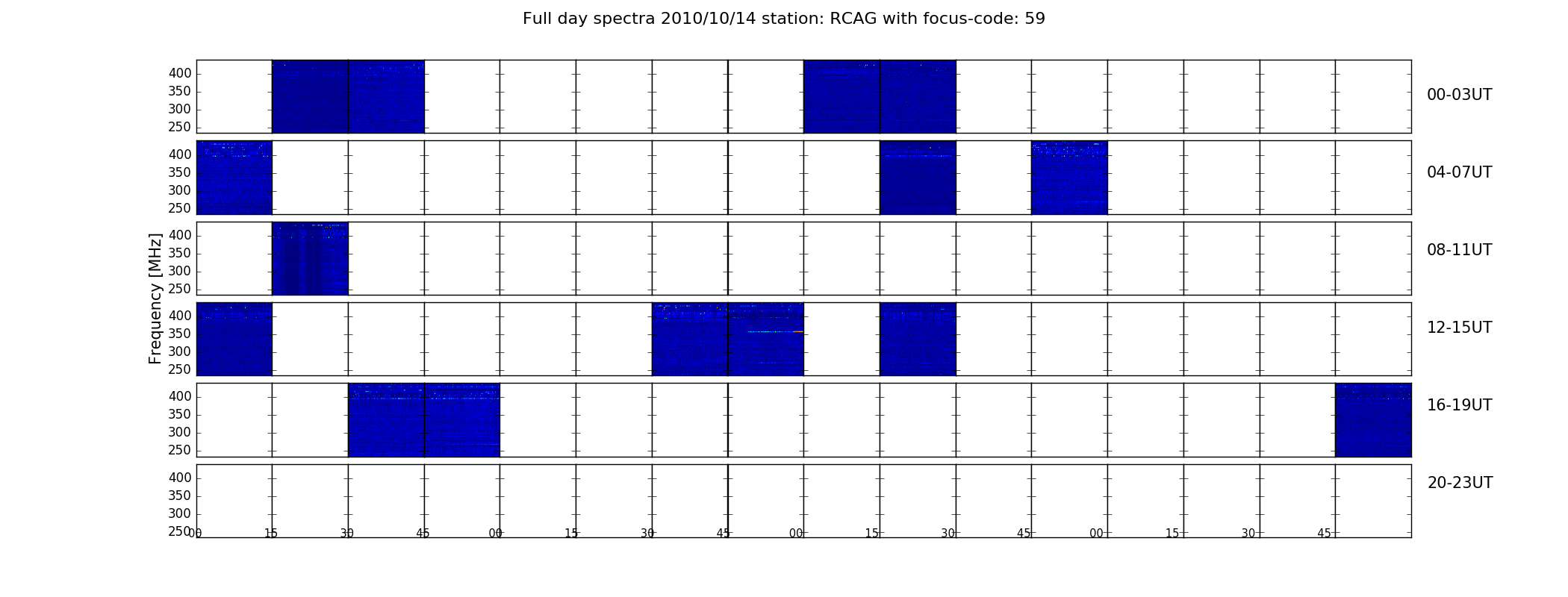 Full day spectra 2010/10/14 station: RCAG with focus-code: 59

Frequency [MHz]

400
350
300
250

00-03UT

400
350
300
250

04-07UT

400
350
300
250

08-11UT

400
350
300
250

12-15UT

400
350
300
250

16-19UT

400
350
300
250

20-23UT

00 15 30 45 00 15 30 45 00 15 30 45 00 15 30 45